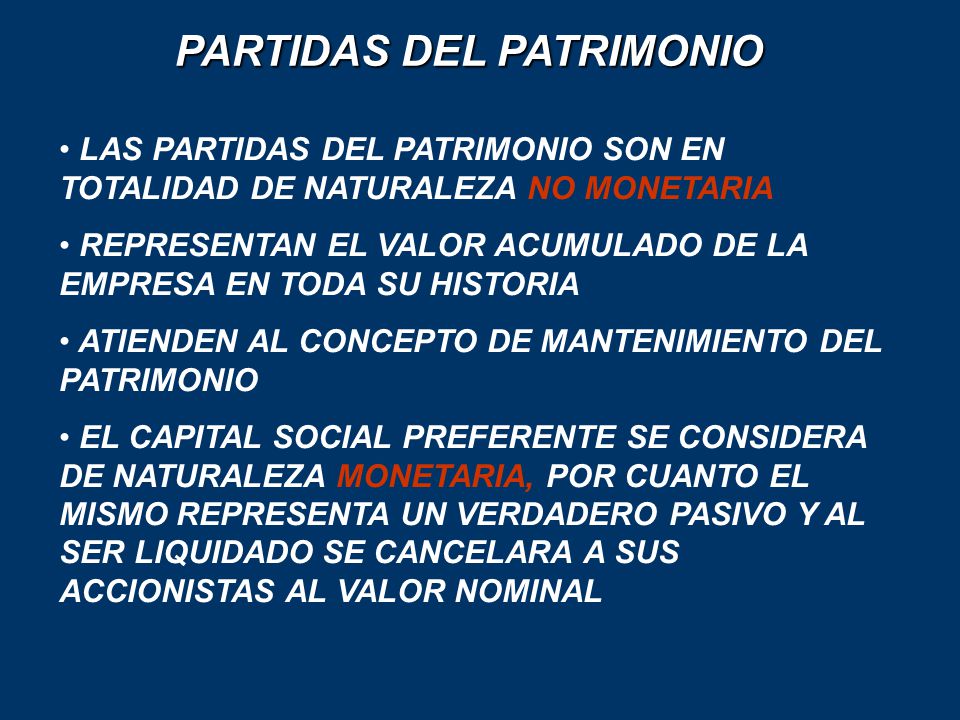 PARTIDAS DEL PATRIMONIO

• LAS PARTIDAS DEL PATRIMONIO SON EN TOTALIDAD DE NATURALEZA NO MONETARIA

• REPRESENTAN EL VALOR ACUMULADO DE LA EMPRESA EN TODA SU HISTORIA

• ATIENDEN AL CONCEPTO DE MANTENIMIENTO DEL PATRIMONIO

• EL CAPITAL SOCIAL PREFERENTE SE CONSIDERA DE NATURALEZA MONETARIA, POR CUANTO EL MISMO REPRESENTA UN VERDADERO PASIVO Y AL SER LIQUIDADO SE CANCELARA A SUS ACCIONISTAS AL VALOR NOMINAL